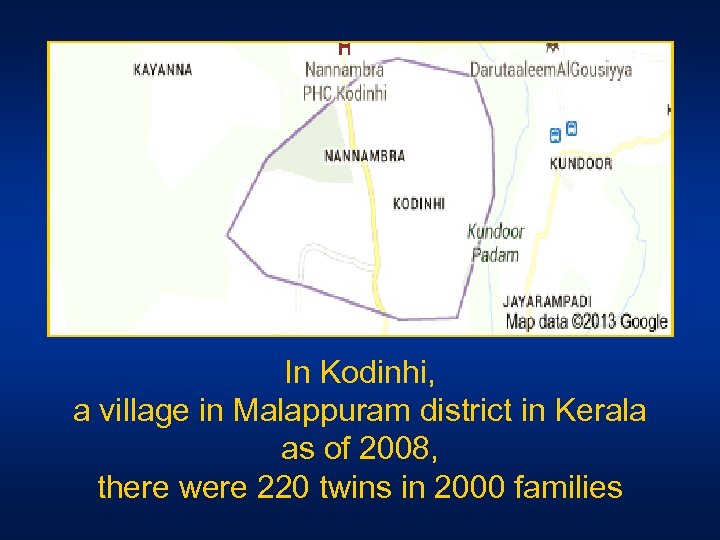 KAYANNA

Nannambra PHC,Kodinhi

DarutaaleemAlGousiyya

NANNAMBRA

KUNDOOR

KODINHI

Kundoor Padam

JAYARAMPADI

Map data ©2013 Google

In Kodinhi,
a village in Malappuram district in Kerala
as of 2008,
there were 220 twins in 2000 families